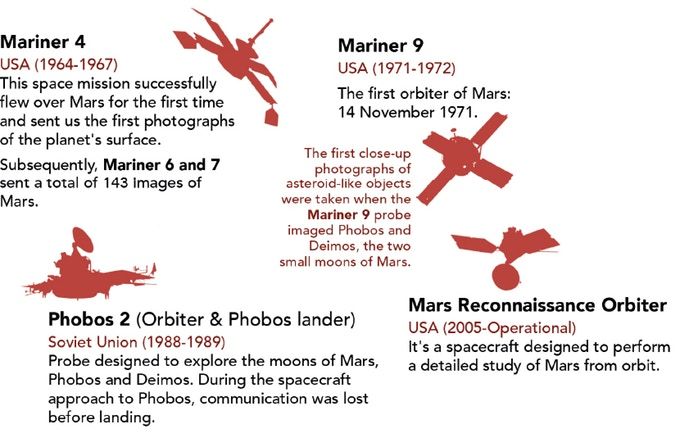 Mariner 4
USA (1964-1967)
This space mission successfully flew over Mars for the first time and sent us the first photographs of the planet's surface.

Subsequently, Mariner 6 and 7 sent a total of 143 images of Mars.

Mariner 9
USA (1971-1972)
The first orbiter of Mars: 14 November 1971.

The first close-up photographs of asteroid-like objects were taken when the Mariner 9 probe imaged Phobos and Deimos, the two small moons of Mars.

Phobos 2 (Orbiter & Phobos lander)
Soviet Union (1988-1989)
Probe designed to explore the moons of Mars, Phobos and Deimos. During the spacecraft approach to Phobos, communication was lost before landing.

Mars Reconnaissance Orbiter
USA (2005-Operational)
It's a spacecraft designed to perform a detailed study of Mars from orbit.